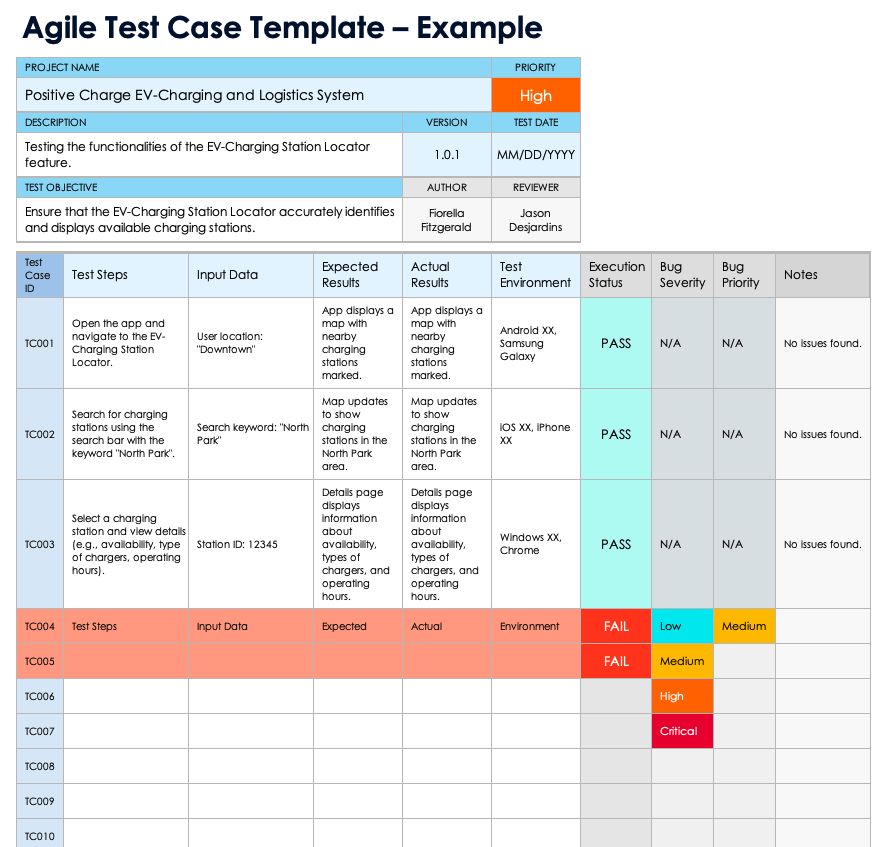 Agile Test Case Template – Example

| PROJECT NAME | | PRIORITY |
|---|---|---|
| Positive Charge EV-Charging and Logistics System | | High |
| DESCRIPTION | VERSION | TEST DATE |
| Testing the functionalities of the EV-Charging Station Locator feature. | 1.0.1 | MM/DD/YYYY |
| TEST OBJECTIVE | AUTHOR | REVIEWER |
| Ensure that the EV-Charging Station Locator accurately identifies and displays available charging stations. | Fiorella Fitzgerald | Jason Desjardins |

| Test Case ID | Test Steps | Input Data | Expected Results | Actual Results | Test Environment | Execution Status | Bug Severity | Bug Priority | Notes |
|---|---|---|---|---|---|---|---|---|---|
| TC001 | Open the app and navigate to the EV-Charging Station Locator. | User location: "Downtown" | App displays a map with nearby charging stations marked. | App displays a map with nearby charging stations marked. | Android XX, Samsung Galaxy | PASS | N/A | N/A | No issues found. |
| TC002 | Search for charging stations using the search bar with the keyword "North Park". | Search keyword: "North Park" | Map updates to show charging stations in the North Park area. | Map updates to show charging stations in the North Park area. | iOS XX, iPhone XX | PASS | N/A | N/A | No issues found. |
| TC003 | Select a charging station and view details (e.g., availability, type of chargers, operating hours). | Station ID: 12345 | Details page displays information about availability, types of chargers, and operating hours. | Details page displays information about availability, types of chargers, and operating hours. | Windows XX, Chrome | PASS | N/A | N/A | No issues found. |
| TC004 | Test Steps | Input Data | Expected | Actual | Environment | FAIL | Low | Medium | |
| TC005 | | | | | | FAIL | Medium | | |
| TC006 | | | | | | | High | | |
| TC007 | | | | | | | Critical | | |
| TC008 | | | | | | | | | |
| TC009 | | | | | | | | | |
| TC010 | | | | | | | | | |